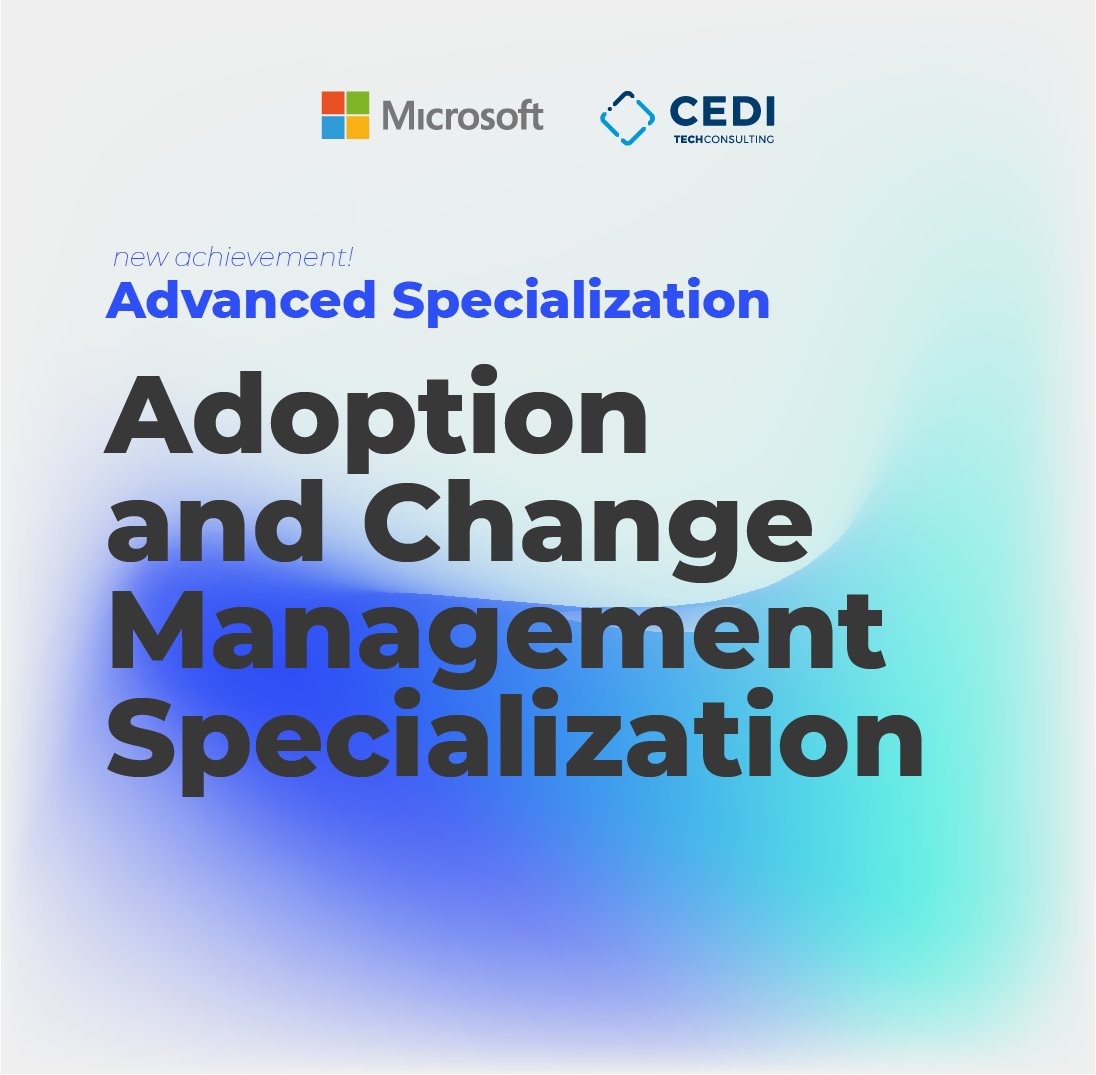 Microsoft CEDI TECHCONSULTING

new achievement!
Advanced Specialization

Adoption and Change Management Specialization